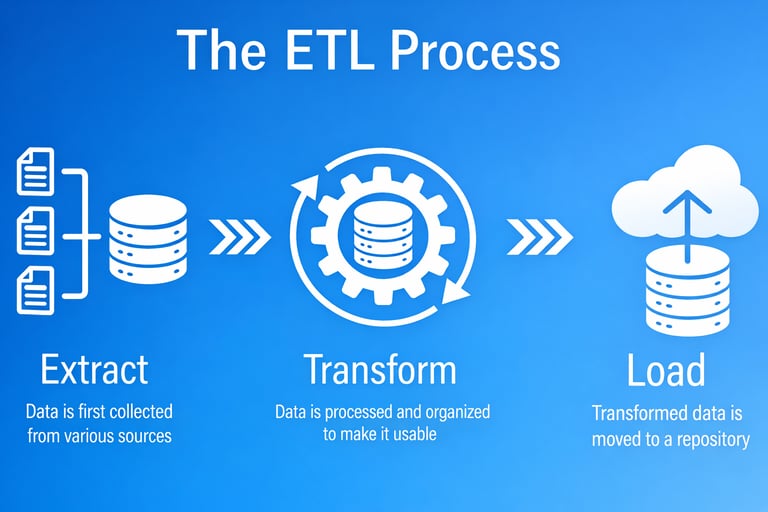 The ETL Process

Extract
Data is first collected from various sources

Transform
Data is processed and organized to make it usable

Load
Transformed data is moved to a repository